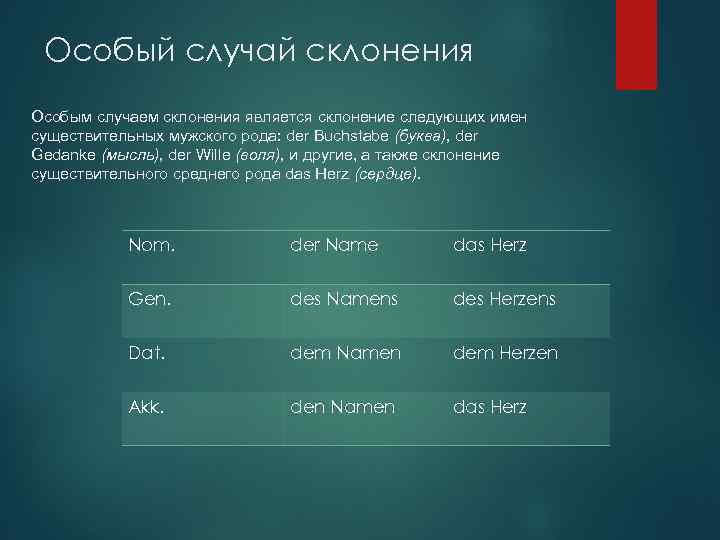 Особый случай склонения

Особым случаем склонения является склонение следующих имен существительных мужского рода: der Buchstabe (буква), der Gedanke (мысль), der Wille (воля), и другие, а также склонение существительного среднего рода das Herz (сердце).

| Nom. | der Name | das Herz |
|---|---|---|
| Gen. | des Namens | des Herzens |
| Dat. | dem Namen | dem Herzen |
| Akk. | den Namen | das Herz |